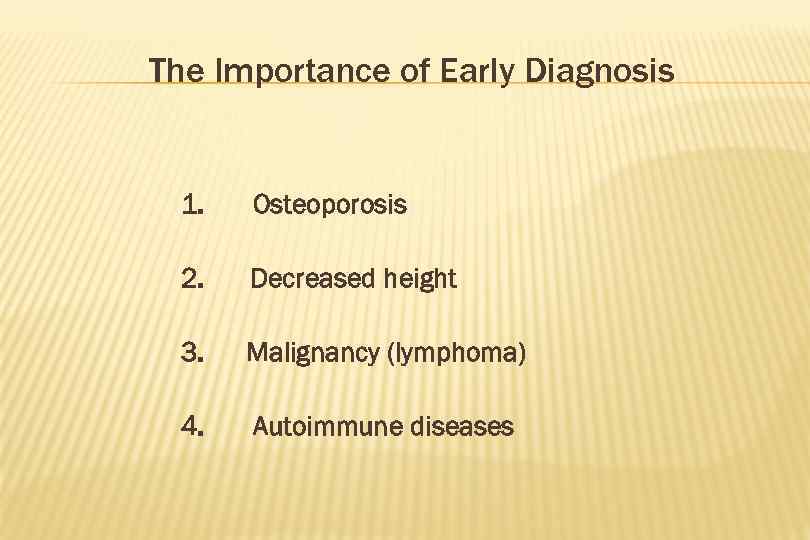 The Importance of Early Diagnosis

1. Osteoporosis

2. Decreased height

3. Malignancy (lymphoma)

4. Autoimmune diseases